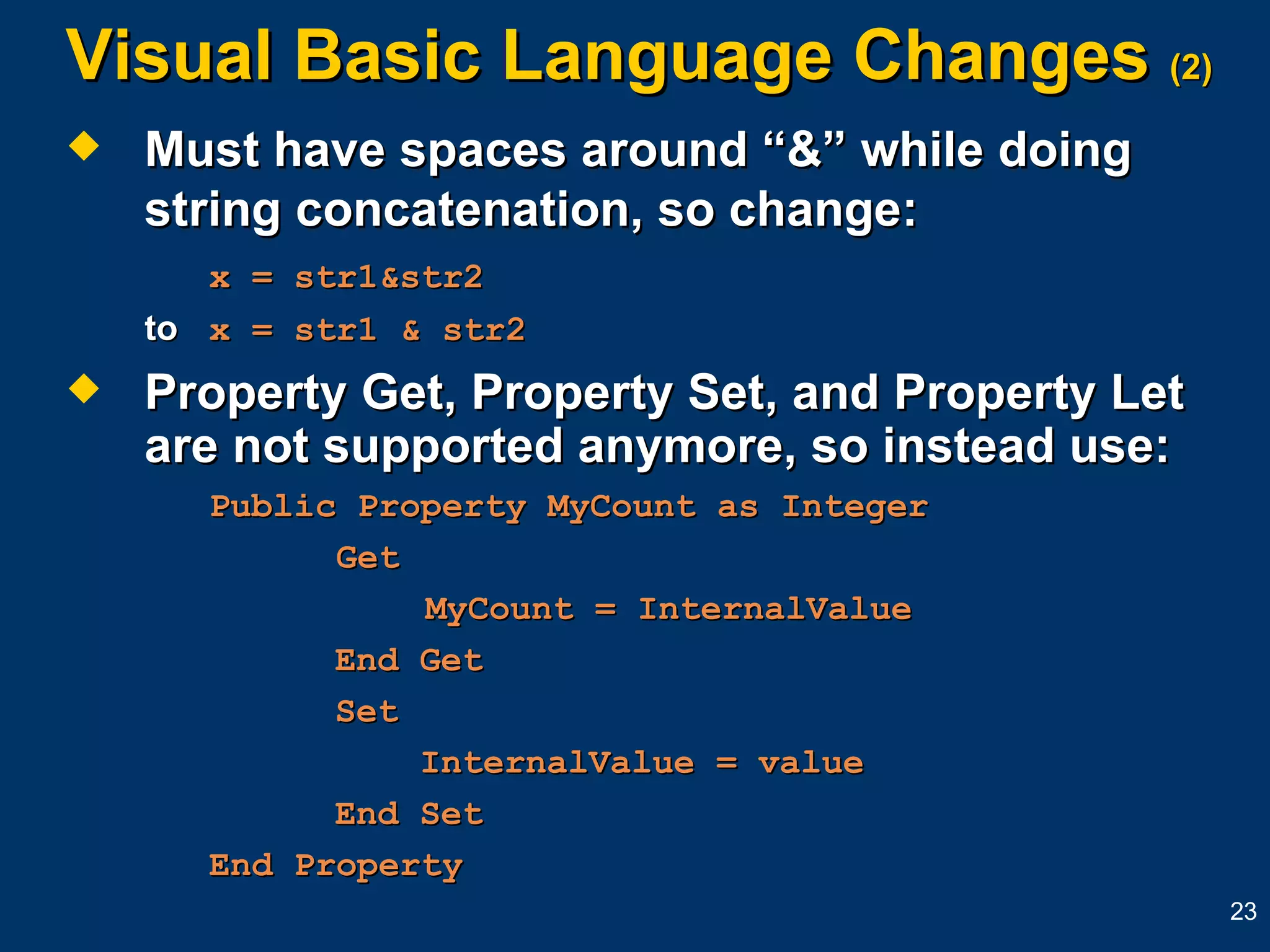 Visual Basic Language Changes (2)

◆ Must have spaces around “&” while doing string concatenation, so change:

x = str1&str2

to x = str1 & str2

◆ Property Get, Property Set, and Property Let are not supported anymore, so instead use:

Public Property MyCount as Integer
Get
MyCount = InternalValue
End Get
Set
InternalValue = value
End Set
End Property

23